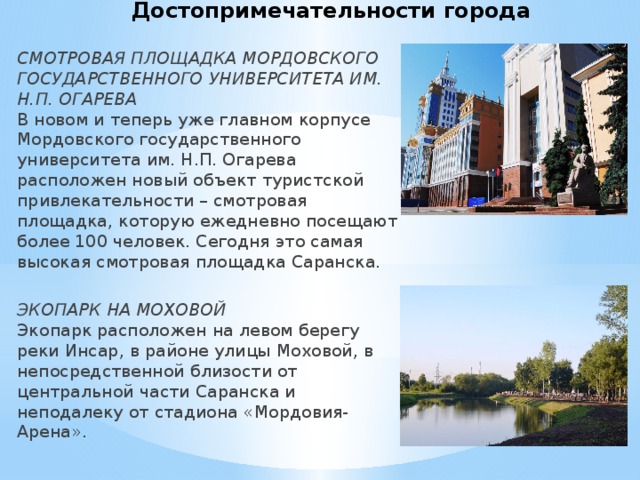 Достопримечательности города

СМОТРОВАЯ ПЛОЩАДКА МОРДОВСКОГО ГОСУДАРСТВЕННОГО УНИВЕРСИТЕТА ИМ. Н.П. ОГАРЕВА
В новом и теперь уже главном корпусе Мордовского государственного университета им. Н.П. Огарева расположен новый объект туристской привлекательности – смотровая площадка, которую ежедневно посещают более 100 человек. Сегодня это самая высокая смотровая площадка Саранска.

ЭКОПАРК НА МОХОВОЙ
Экопарк расположен на левом берегу реки Инсар, в районе улицы Моховой, в непосредственной близости от центральной части Саранска и неподалеку от стадиона «Мордовия-Арена».